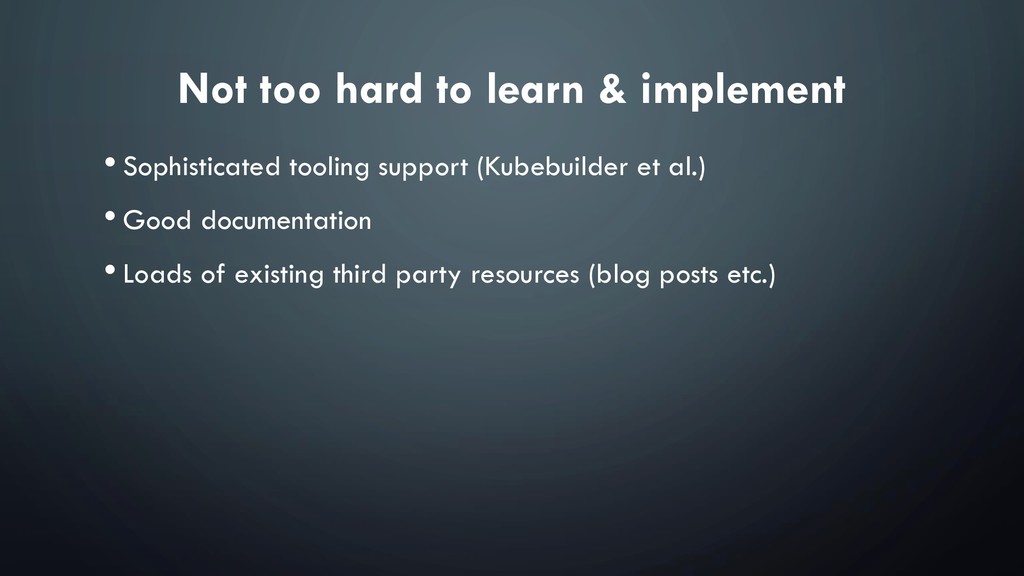 Not too hard to learn & implement

• Sophisticated tooling support (Kubebuilder et al.)

• Good documentation

• Loads of existing third party resources (blog posts etc.)